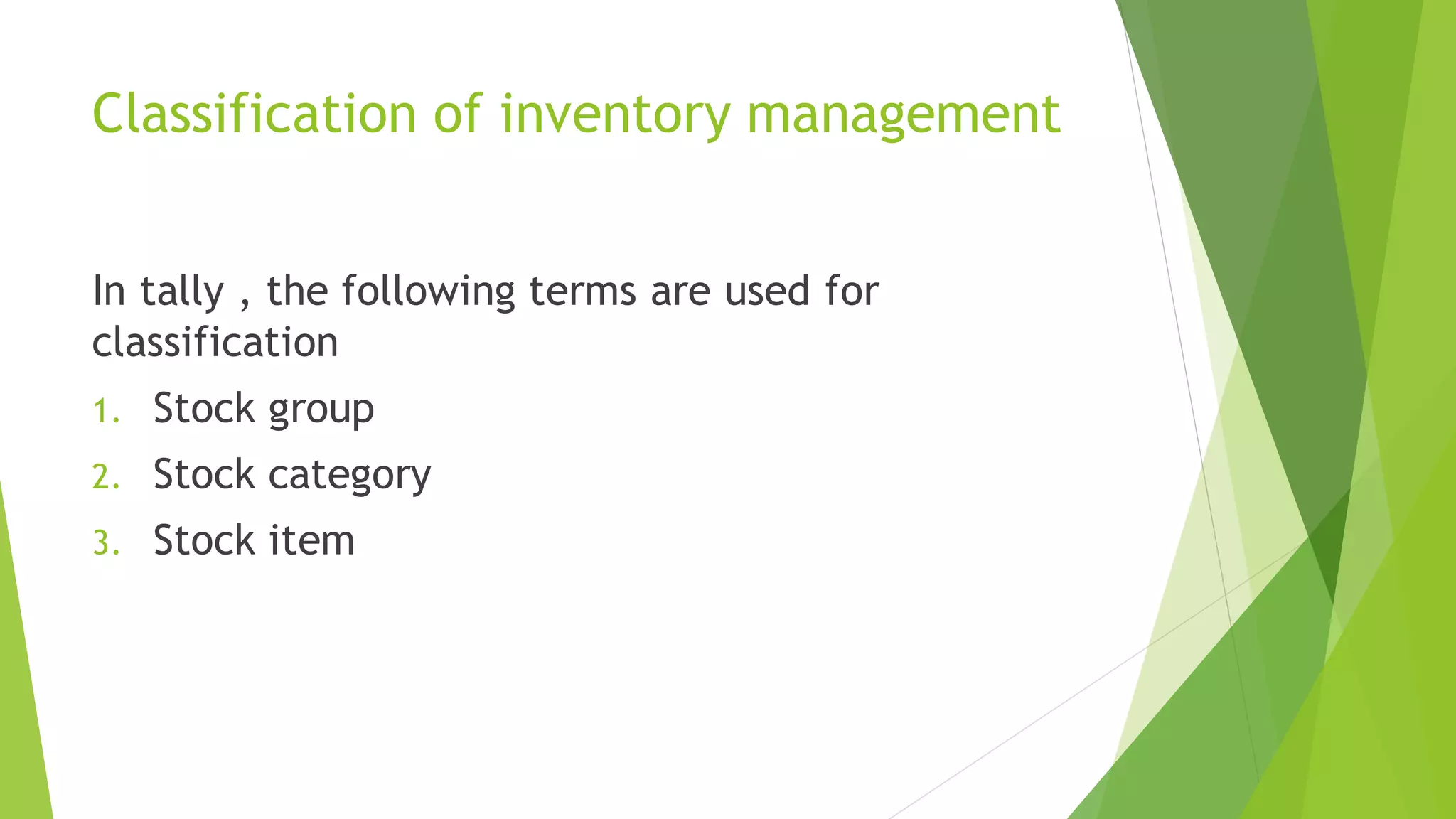 Classification of inventory management

In tally , the following terms are used for classification

1. Stock group
2. Stock category
3. Stock item